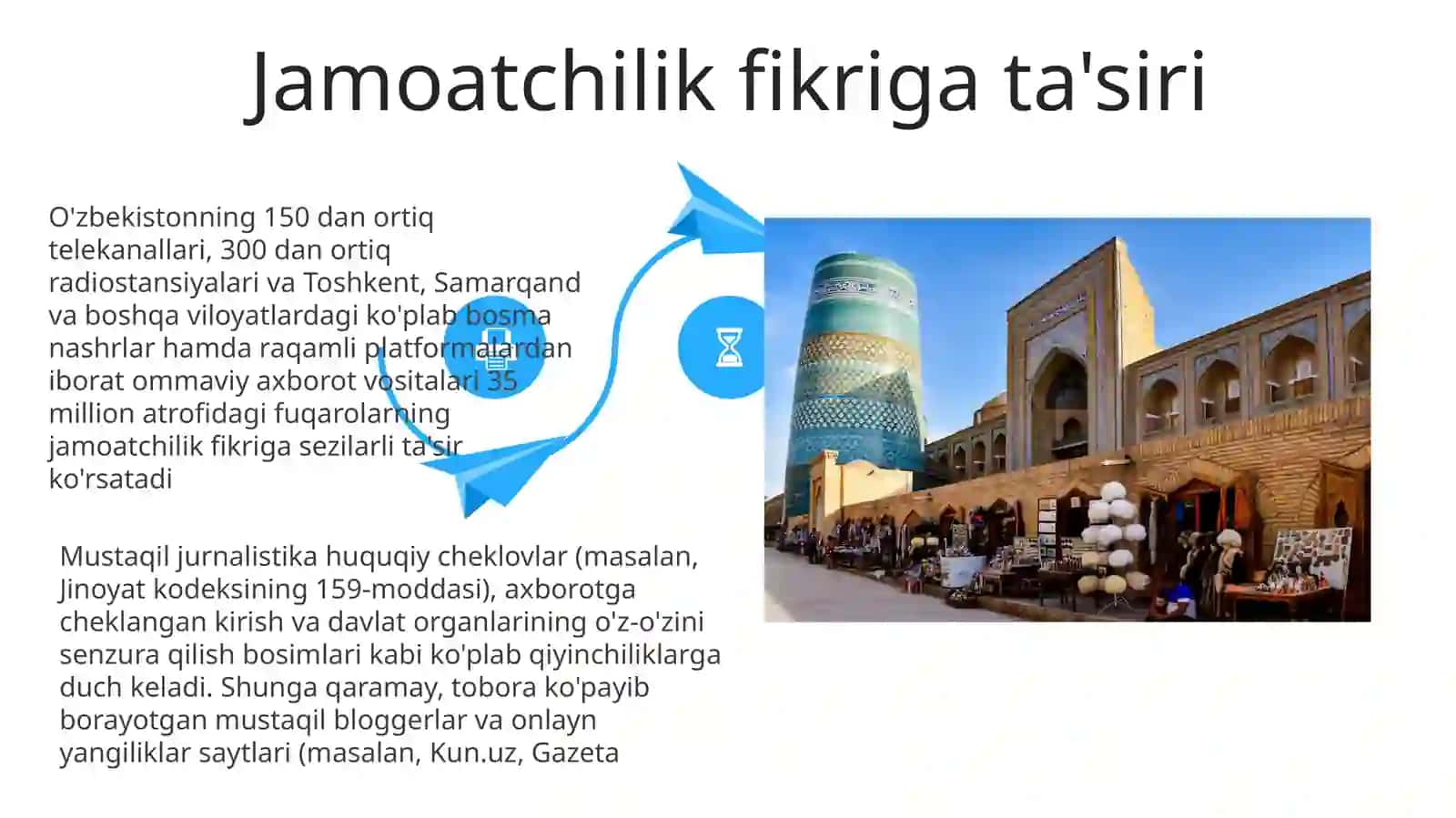 Jamoatchilik fikriga ta'siri

O'zbekistonning 150 dan ortiq telekanallari, 300 dan ortiq radiostansiyalari va Toshkent, Samarqand va boshqa viloyatlardagi ko'plab bosma nashrlar hamda raqamli platformalardan iborat ommaviy axborot vositalari 35 million atrofidagi fuqarolarning jamoatchilik fikriga sezilarli ta'sir ko'rsatadi

Mustaqil jurnalistika huquqiy cheklovlar (masalan, Jinoyat kodeksining 159-moddasi), axborotga cheklangan kirish va davlat organlarining o'z-o'zini senzura qilish bosimlari kabi ko'plab qiyinchiliklarga duch keladi. Shunga qaramay, tobora ko'payib borayotgan mustaqil bloggerlar va onlayn yangiliklar saytlari (masalan, Kun.uz, Gazeta